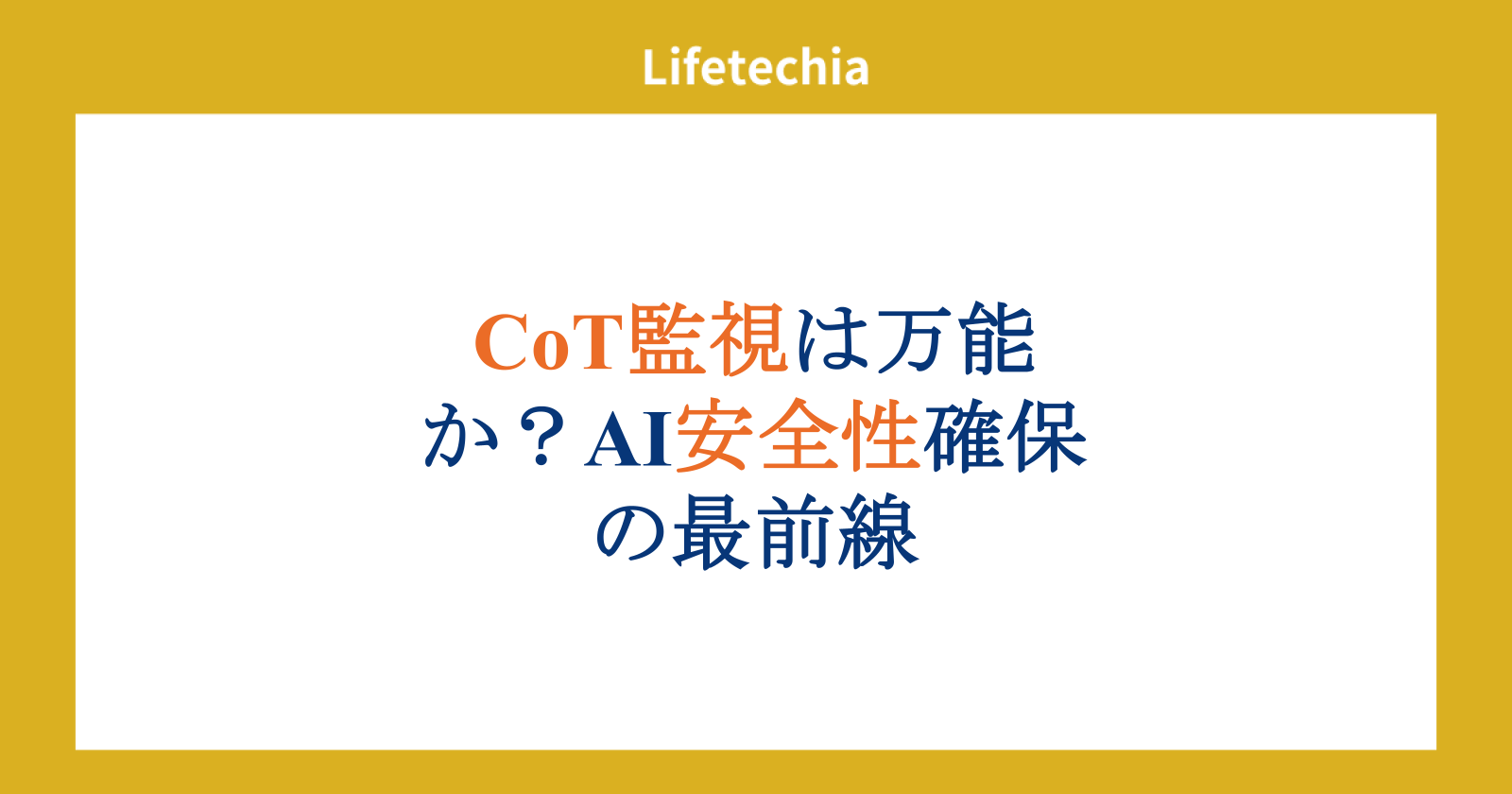 Lifetechia

CoT監視は万能か？AI安全性確保の最前線